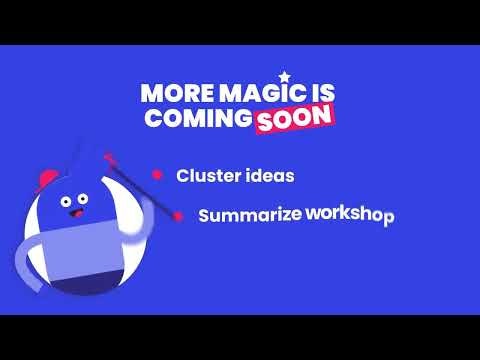 MORE MAGIC IS COMING SOON

Cluster ideas

Summarize workshop